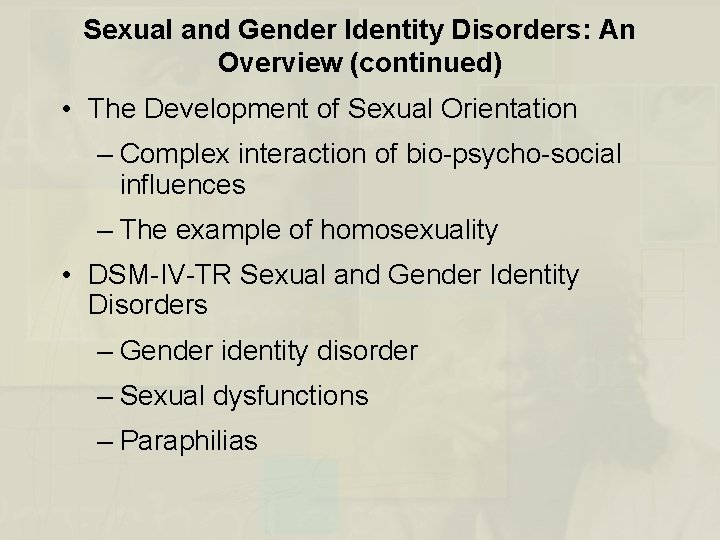 Sexual and Gender Identity Disorders: An Overview (continued)

• The Development of Sexual Orientation

– Complex interaction of bio-psycho-social influences

– The example of homosexuality

• DSM-IV-TR Sexual and Gender Identity Disorders

– Gender identity disorder

– Sexual dysfunctions

– Paraphilias